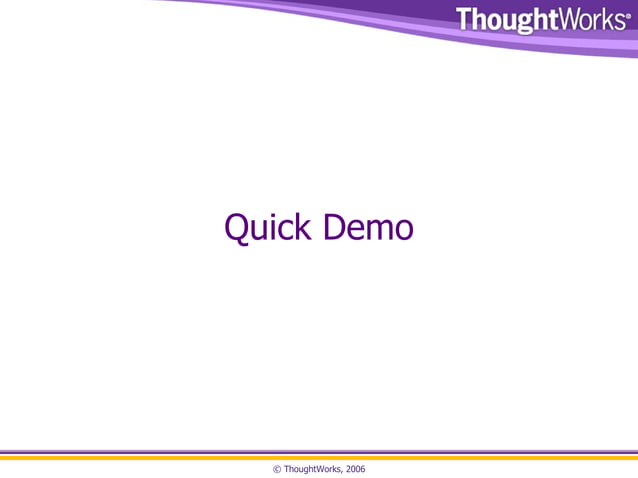 ThoughtWorks®

Quick Demo

© ThoughtWorks, 2006